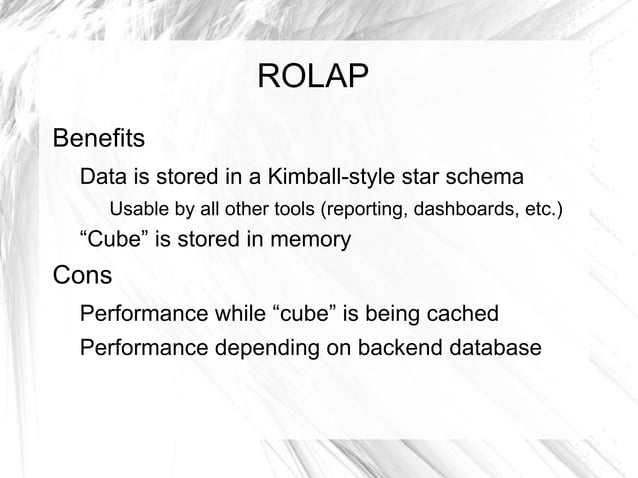 ROLAP

Benefits

Data is stored in a Kimball-style star schema

Usable by all other tools (reporting, dashboards, etc.)

“Cube” is stored in memory

Cons

Performance while “cube” is being cached

Performance depending on backend database